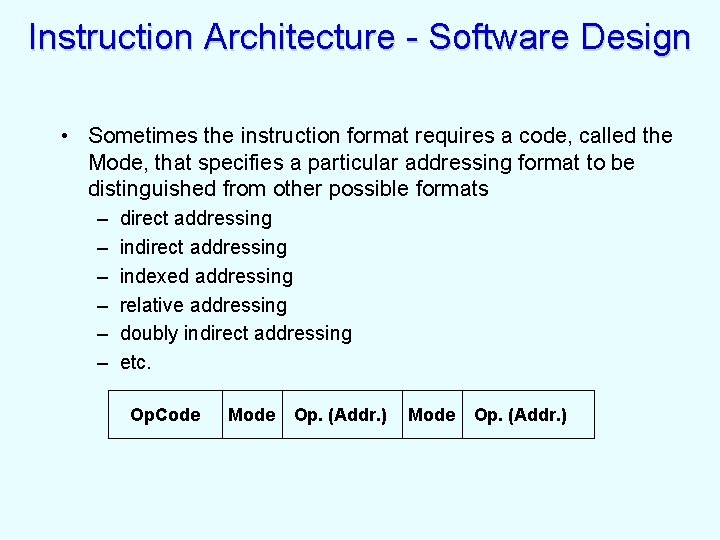 Instruction Architecture - Software Design

• Sometimes the instruction format requires a code, called the Mode, that specifies a particular addressing format to be distinguished from other possible formats
– direct addressing
– indirect addressing
– indexed addressing
– relative addressing
– doubly indirect addressing
– etc.

| OpCode | Mode | Op. (Addr.) | Mode | Op. (Addr.) |
|---|---|---|---|---|